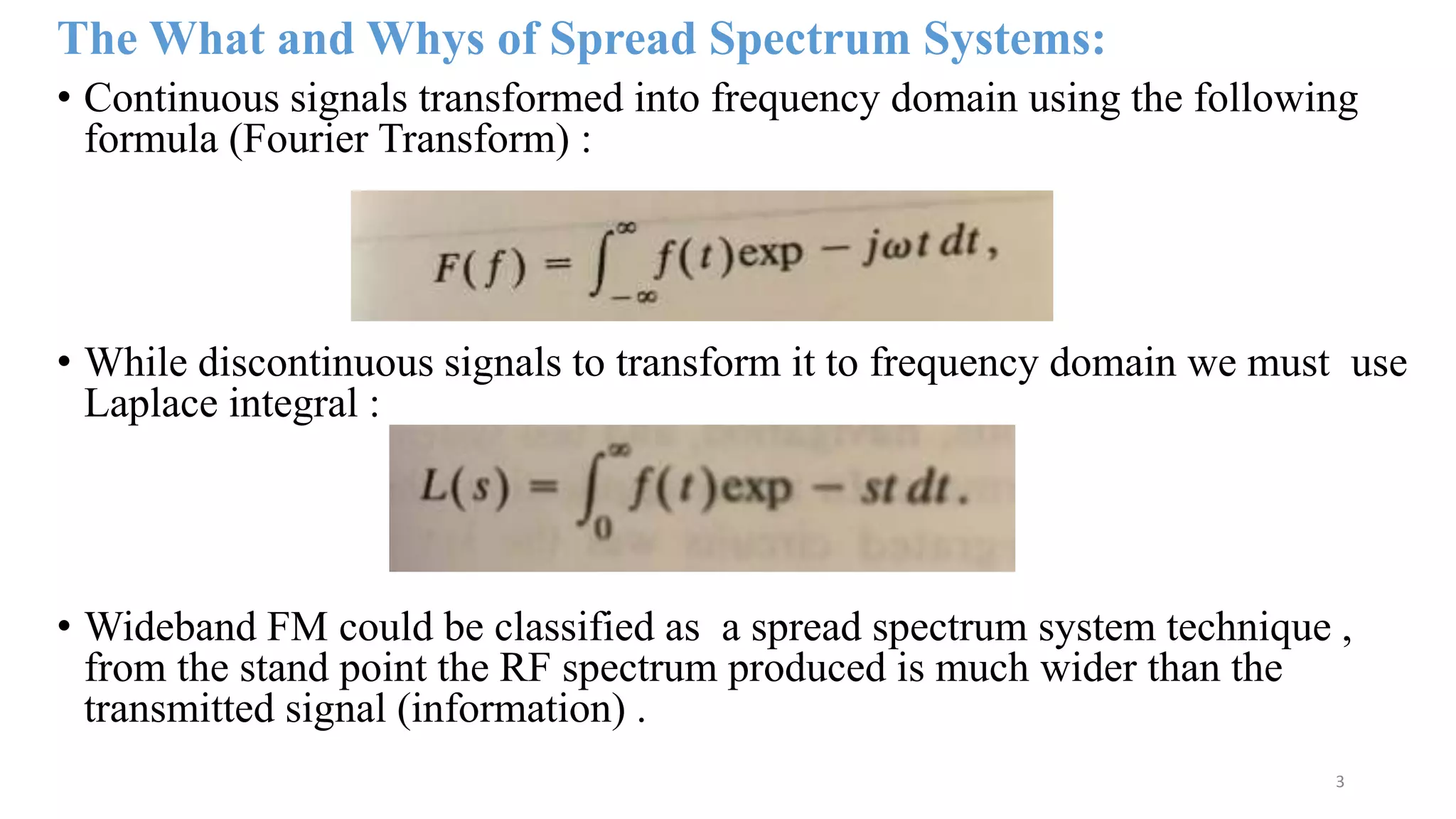 The What and Whys of Spread Spectrum Systems:

• Continuous signals transformed into frequency domain using the following formula (Fourier Transform) :

$F(f) = \int_{-\infty}^{\infty} f(t)\exp - j\omega t\, dt,$

• While discontinuous signals to transform it to frequency domain we must use Laplace integral :

$L(s) = \int_{0}^{\infty} f(t)\exp - st\, dt.$

• Wideband FM could be classified as a spread spectrum system technique , from the stand point the RF spectrum produced is much wider than the transmitted signal (information) .

3